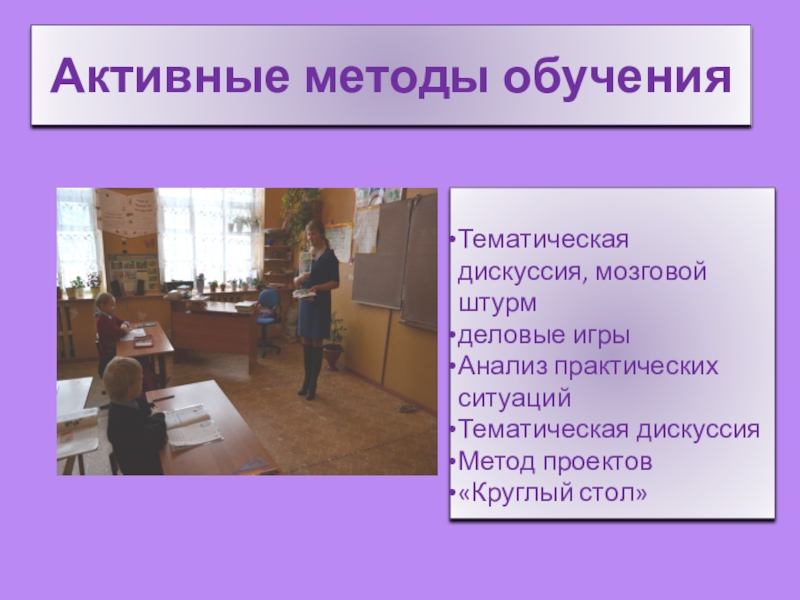 Активные методы обучения

•Тематическая дискуссия, мозговой штурм
•деловые игры
•Анализ практических ситуаций
•Тематическая дискуссия
•Метод проектов
•«Круглый стол»